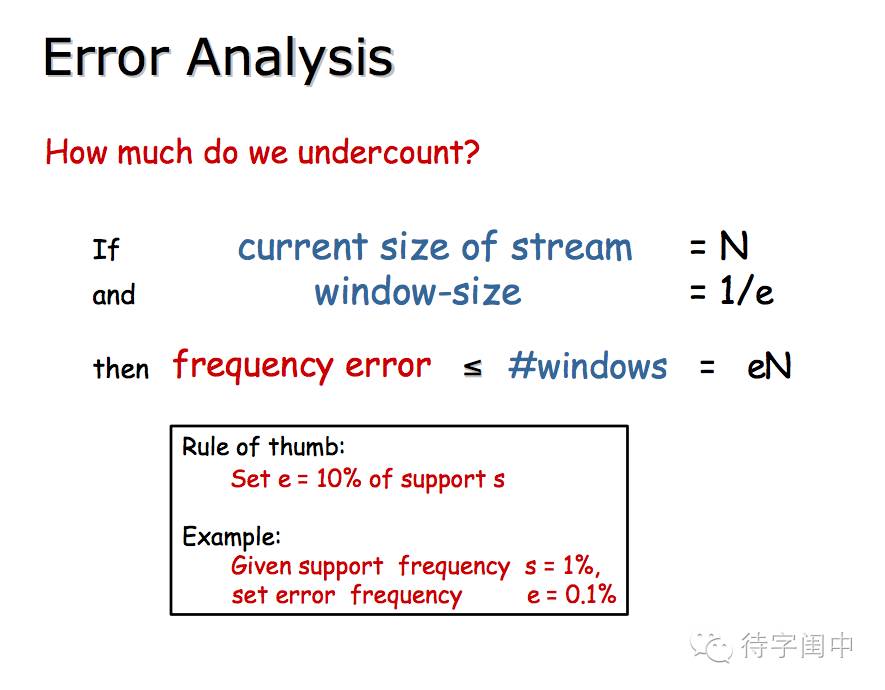 Error Analysis

How much do we undercount?

If current size of stream = N
and window-size = 1/e

then frequency error ≤ #windows = eN

Rule of thumb:
Set e = 10% of support s

Example:
Given support frequency s = 1%,
set error frequency e = 0.1%

待字闺中